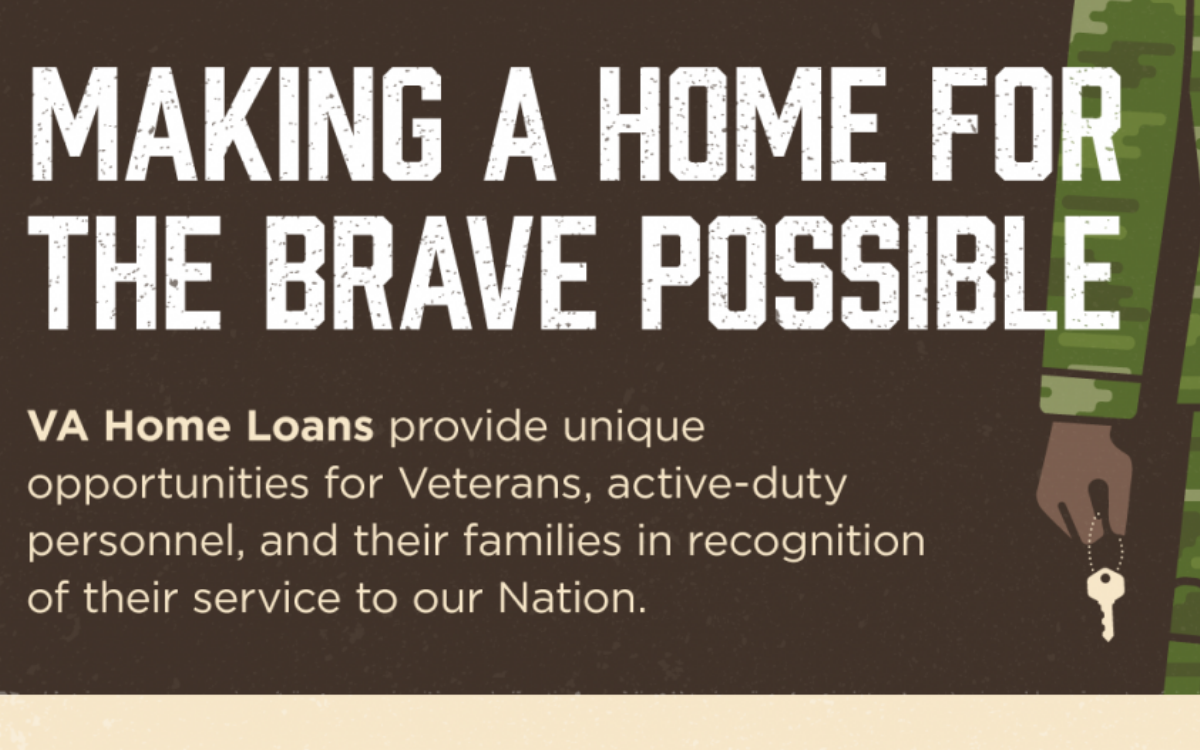 MAKING A HOME FOR THE BRAVE POSSIBLE

VA Home Loans provide unique opportunities for Veterans, active-duty personnel, and their families in recognition of their service to our Nation.